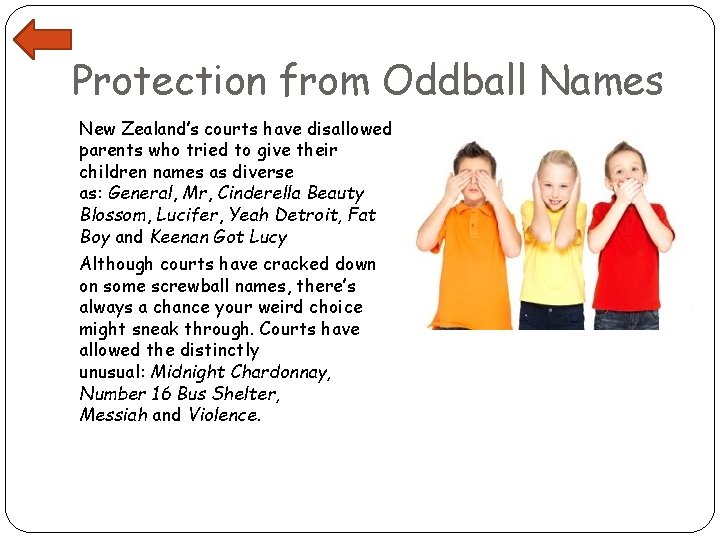 Protection from Oddball Names

New Zealand's courts have disallowed parents who tried to give their children names as diverse as: General, Mr, Cinderella Beauty Blossom, Lucifer, Yeah Detroit, Fat Boy and Keenan Got Lucy

Although courts have cracked down on some screwball names, there's always a chance your weird choice might sneak through. Courts have allowed the distinctly unusual: Midnight Chardonnay, Number 16 Bus Shelter, Messiah and Violence.